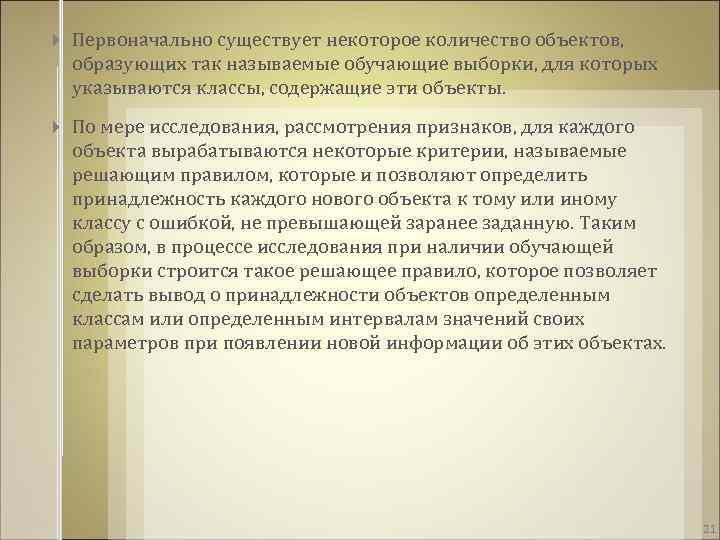 Первоначально существует некоторое количество объектов, образующих так называемые обучающие выборки, для которых указываются классы, содержащие эти объекты.

По мере исследования, рассмотрения признаков, для каждого объекта вырабатываются некоторые критерии, называемые решающим правилом, которые и позволяют определить принадлежность каждого нового объекта к тому или иному классу с ошибкой, не превышающей заранее заданную. Таким образом, в процессе исследования при наличии обучающей выборки строится такое решающее правило, которое позволяет сделать вывод о принадлежности объектов определенным классам или определенным интервалам значений своих параметров при появлении новой информации об этих объектах.

21